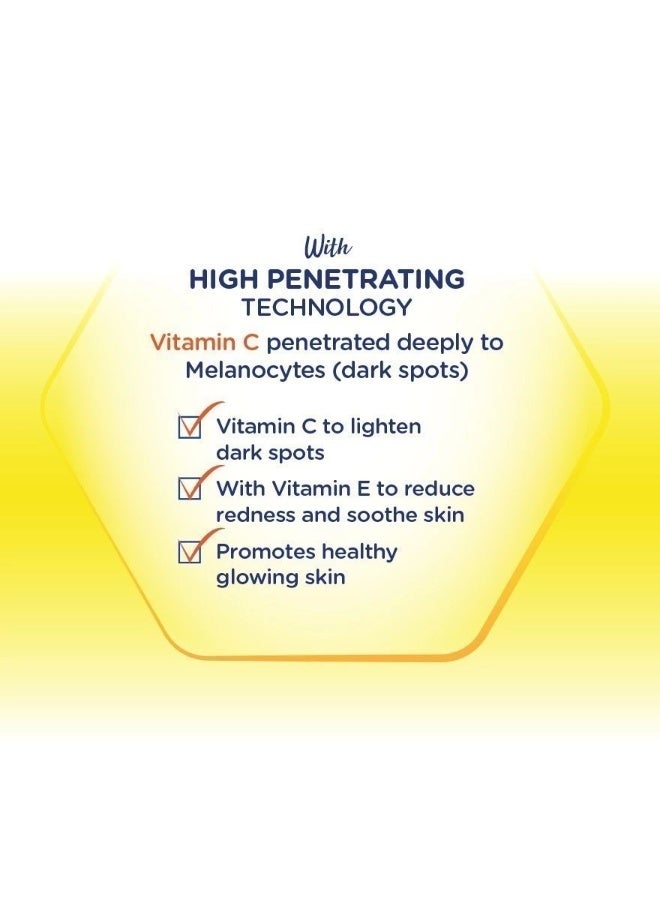 With
HIGH PENETRATING
TECHNOLOGY

Vitamin C penetrated deeply to Melanocytes (dark spots)

Vitamin C to lighten dark spots

With Vitamin E to reduce redness and soothe skin

Promotes healthy glowing skin